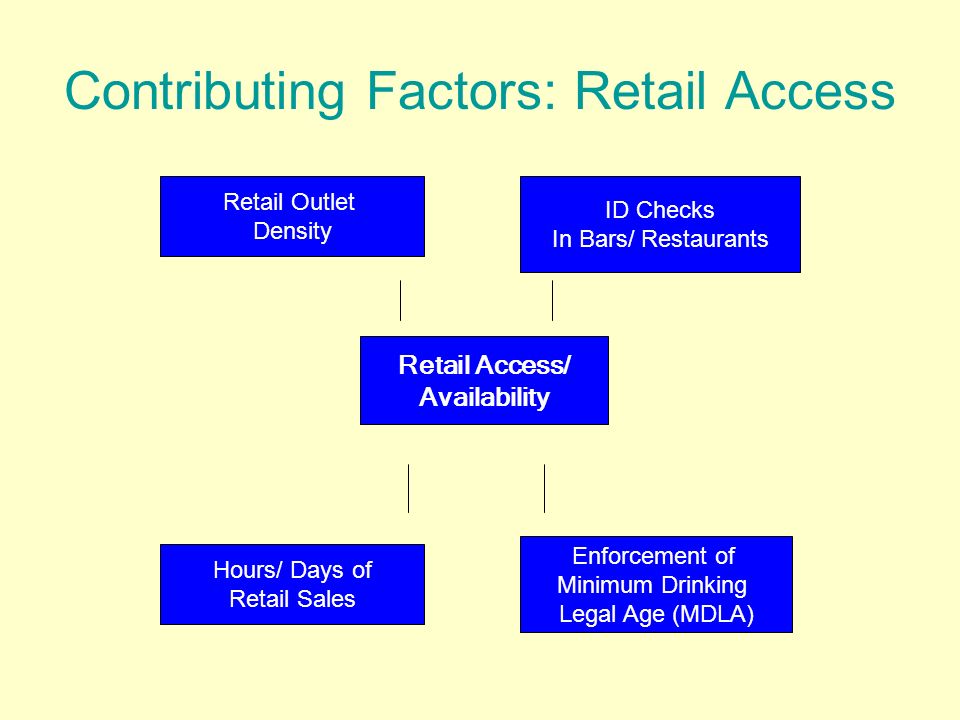 Contributing Factors: Retail Access

Retail Outlet Density

ID Checks In Bars/ Restaurants

Retail Access/ Availability

Hours/ Days of Retail Sales

Enforcement of Minimum Drinking Legal Age (MDLA)